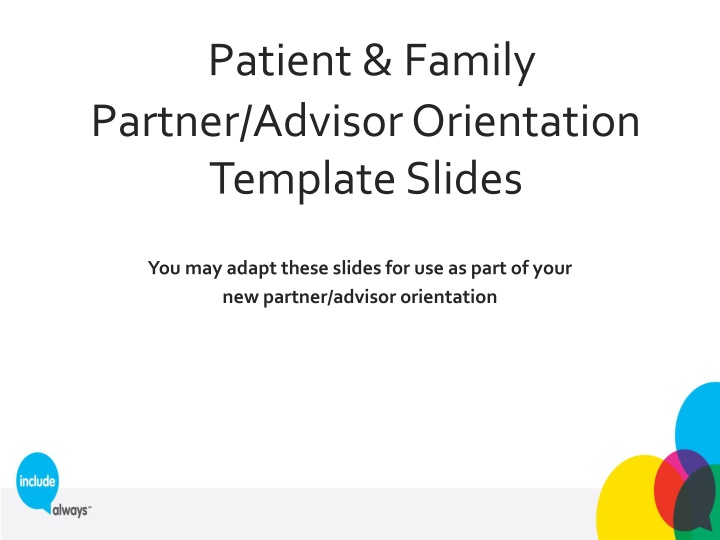 Patient & Family Partner/Advisor Orientation Template Slides

You may adapt these slides for use as part of your new partner/advisor orientation

include always™